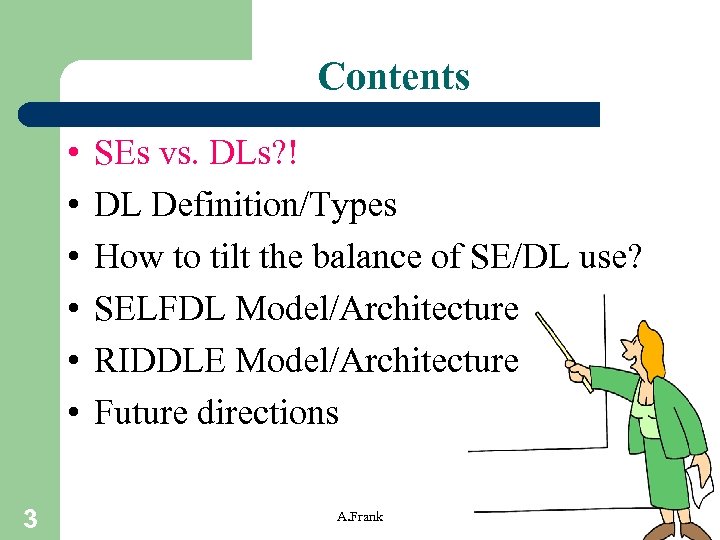 Contents

• SEs vs. DLs?!
• DL Definition/Types
• How to tilt the balance of SE/DL use?
• SELFDL Model/Architecture
• RIDDLE Model/Architecture
• Future directions

3

A.Frank